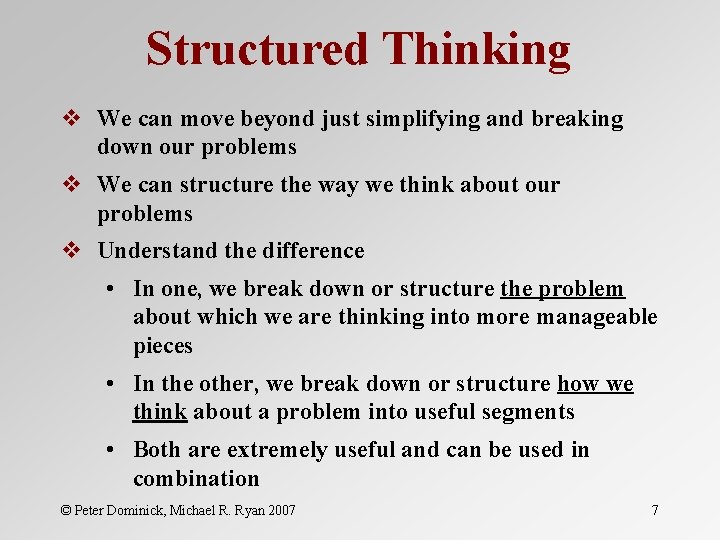 Structured Thinking

❖ We can move beyond just simplifying and breaking down our problems

❖ We can structure the way we think about our problems

❖ Understand the difference

• In one, we break down or structure the problem about which we are thinking into more manageable pieces

• In the other, we break down or structure how we think about a problem into useful segments

• Both are extremely useful and can be used in combination

© Peter Dominick, Michael R. Ryan 2007

7